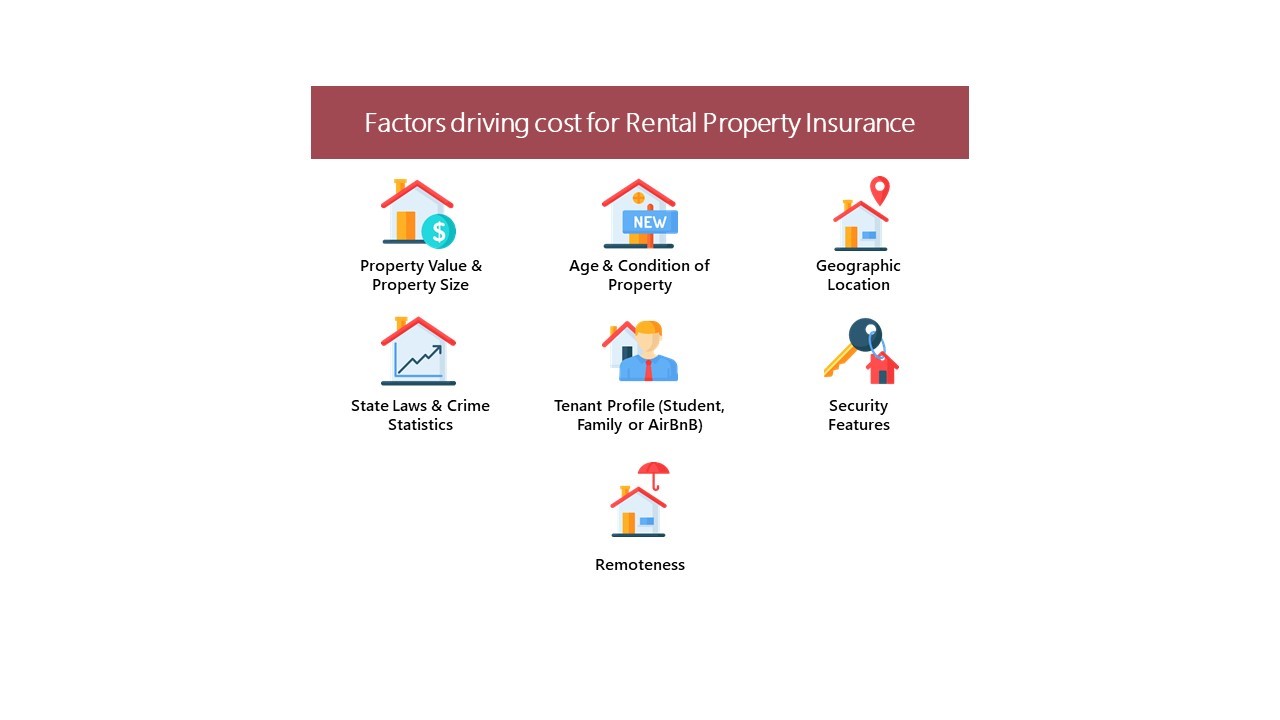 Factors driving cost for Rental Property Insurance

$

Property Value & Property Size

NEW

Age & Condition of Property

Geographic Location

State Laws & Crime Statistics

Tenant Profile (Student, Family or AirBnB)

Security Features

Remoteness